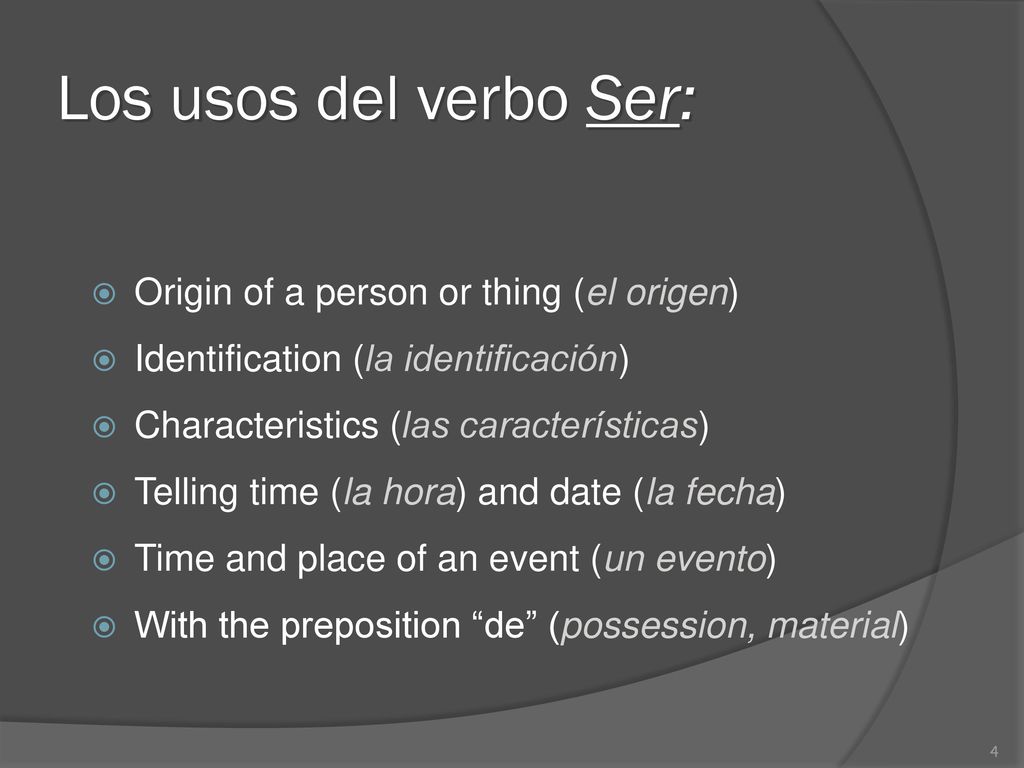 Los usos del verbo Ser:

Origin of a person or thing (el origen)
Identification (la identificación)
Characteristics (las características)
Telling time (la hora) and date (la fecha)
Time and place of an event (un evento)
With the preposition “de” (possession, material)

4